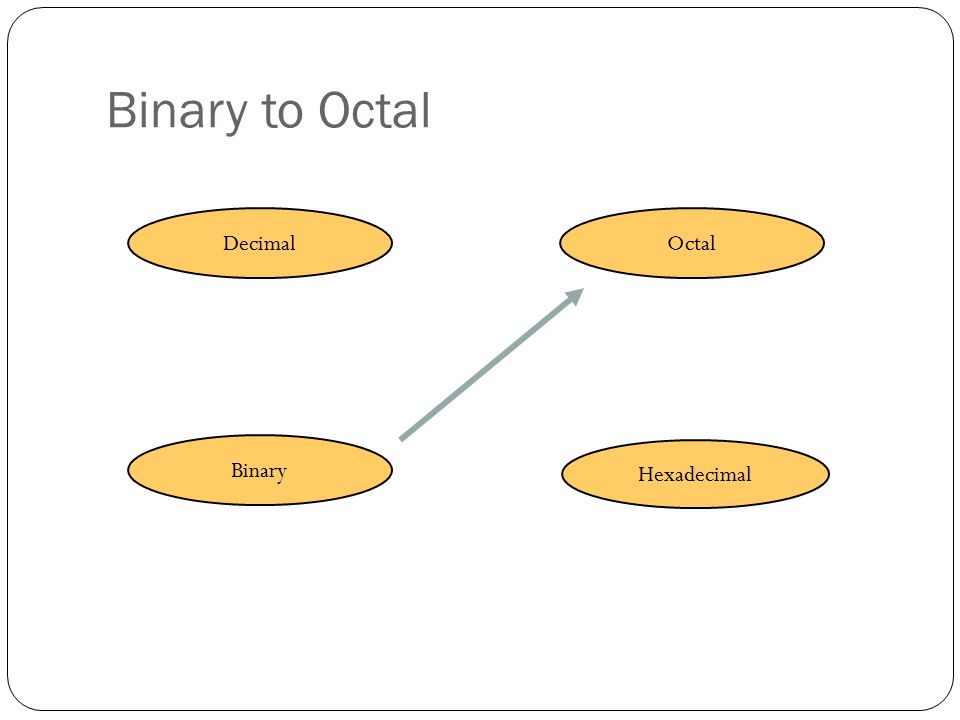 Binary to Octal

Decimal

Octal

Binary

Hexadecimal